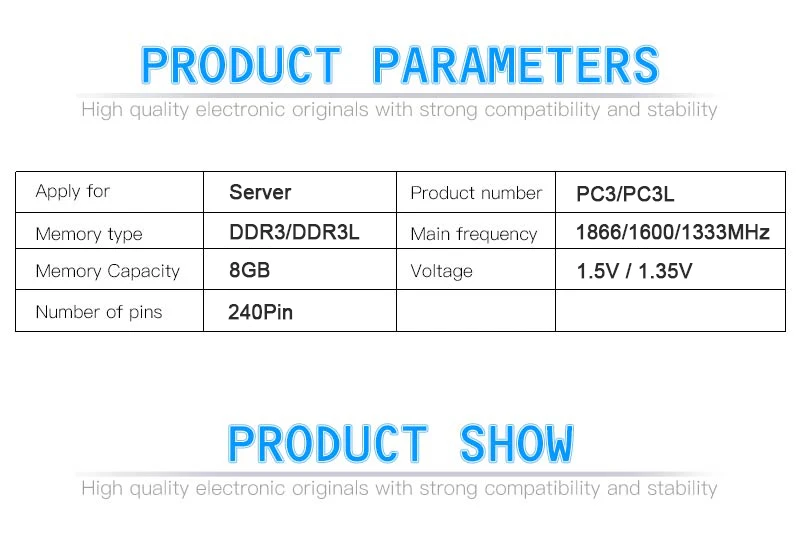 PRODUCT PARAMETERS

High quality electronic originals with strong compatibility and stability

| Apply for | Server | Product number | PC3/PC3L |
|---|---|---|---|
| Memory type | DDR3/DDR3L | Main frequency | 1866/1600/1333MHz |
| Memory Capacity | 8GB | Voltage | 1.5V / 1.35V |
| Number of pins | 240Pin | | |

PRODUCT SHOW

High quality electronic originals with strong compatibility and stability